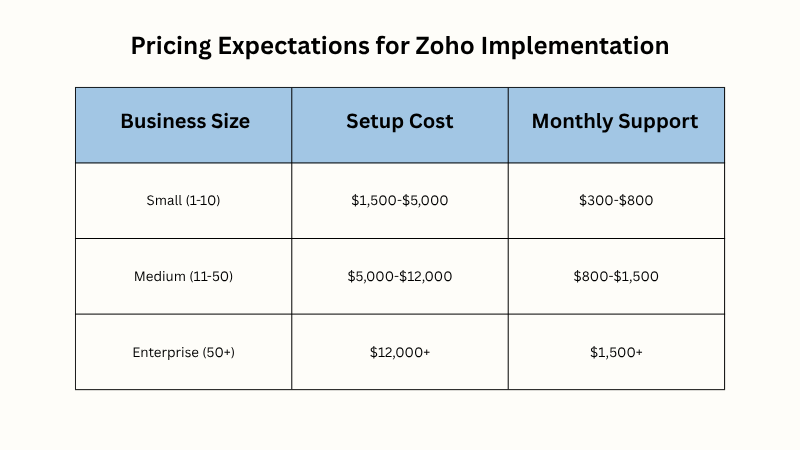 Pricing Expectations for Zoho Implementation

| Business Size | Setup Cost | Monthly Support |
|---|---|---|
| Small (1-10) | \$1,500-\$5,000 | \$300-\$800 |
| Medium (11-50) | \$5,000-\$12,000 | \$800-\$1,500 |
| Enterprise (50+) | \$12,000+ | \$1,500+ |